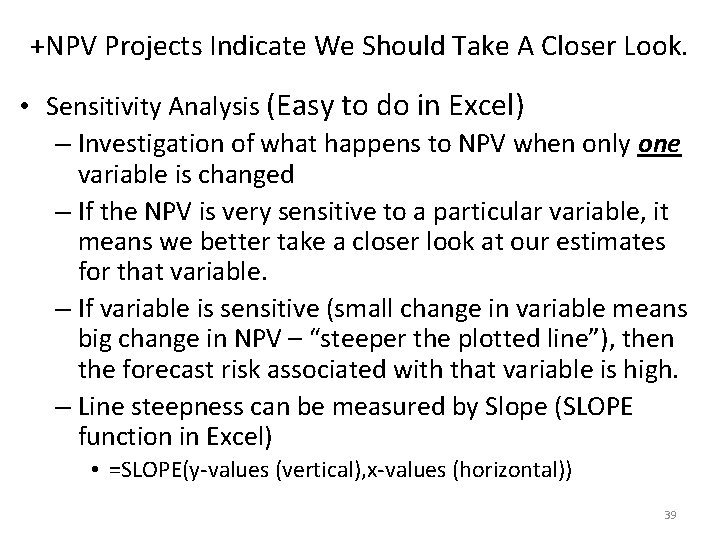 +NPV Projects Indicate We Should Take A Closer Look.

• Sensitivity Analysis (Easy to do in Excel)
– Investigation of what happens to NPV when only one variable is changed
– If the NPV is very sensitive to a particular variable, it means we better take a closer look at our estimates for that variable.
– If variable is sensitive (small change in variable means big change in NPV – "steeper the plotted line"), then the forecast risk associated with that variable is high.
– Line steepness can be measured by Slope (SLOPE function in Excel)
• =SLOPE(y-values (vertical),x-values (horizontal))

39